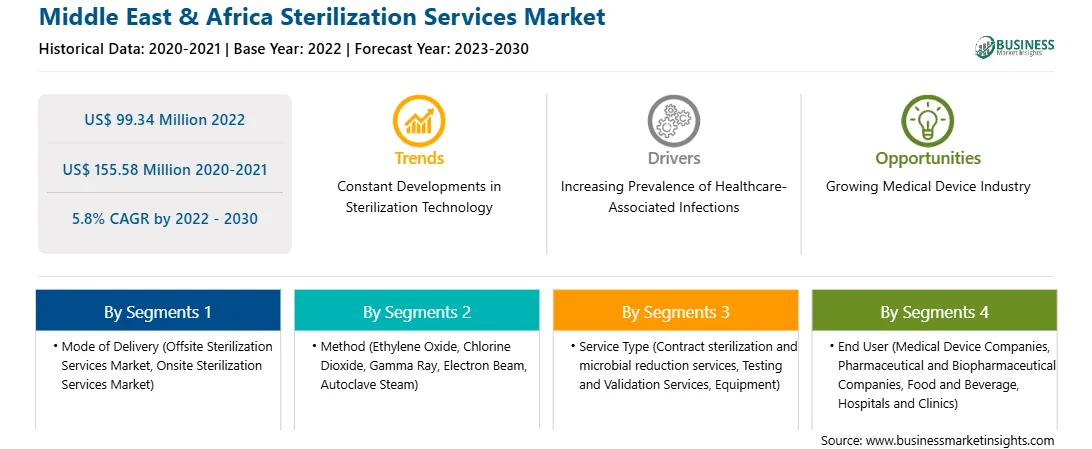 Middle East & Africa Sterilization Services Market

Historical Data: 2020-2021 | Base Year: 2022 | Forecast Year: 2023-2030

BUSINESS Market Insights

US$ 99.34 Million 2022

US$ 155.58 Million 2020-2021

5.8% CAGR by 2022 - 2030

Trends
Constant Developments in Sterilization Technology

Drivers
Increasing Prevalence of Healthcare-Associated Infections

Opportunities
Growing Medical Device Industry

By Segments 1
• Mode of Delivery (Offsite Sterilization Services Market, Onsite Sterilization Services Market)

By Segments 2
• Method (Ethylene Oxide, Chlorine Dioxide, Gamma Ray, Electron Beam, Autoclave Steam)

By Segments 3
• Service Type (Contract sterilization and microbial reduction services, Testing and Validation Services, Equipment)

By Segments 4
• End User (Medical Device Companies, Pharmaceutical and Biopharmaceutical Companies, Food and Beverage, Hospitals and Clinics)

Source: www.businessmarketinsights.com